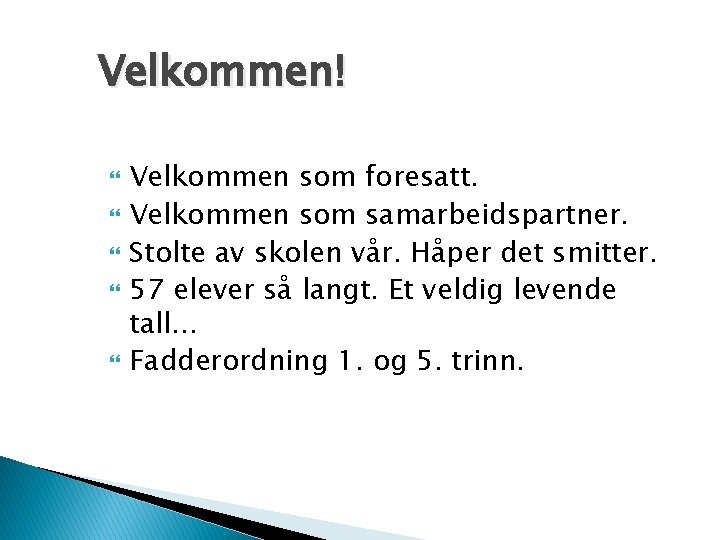 Velkommen!

Velkommen som foresatt.
Velkommen som samarbeidspartner.
Stolte av skolen vår. Håper det smitter.
57 elever så langt. Et veldig levende tall…
Fadderordning 1. og 5. trinn.